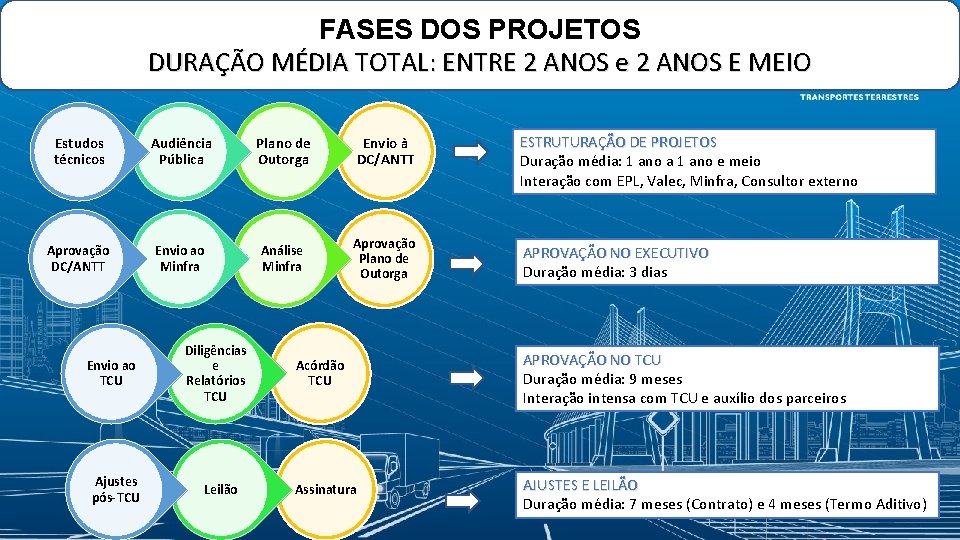 FASES DOS PROJETOS
DURAÇÃO MÉDIA TOTAL: ENTRE 2 ANOS e 2 ANOS E MEIO

TRANSPORTES TERRESTRES

Estudos técnicos

Audiência Pública

Plano de Outorga

Envio à DC/ANTT

ESTRUTURAÇÃO DE PROJETOS
Duração média: 1 ano a 1 ano e meio
Interação com EPL, Valec, Minfra, Consultor externo

Aprovação DC/ANTT

Envio ao Minfra

Análise Minfra

Aprovação Plano de Outorga

APROVAÇÃO NO EXECUTIVO
Duração média: 3 dias

Envio ao TCU

Diligências e Relatórios TCU

Acórdão TCU

APROVAÇÃO NO TCU
Duração média: 9 meses
Interação intensa com TCU e auxílio dos parceiros

Ajustes pós-TCU

Leilão

Assinatura

AJUSTES E LEILÃO
Duração média: 7 meses (Contrato) e 4 meses (Termo Aditivo)